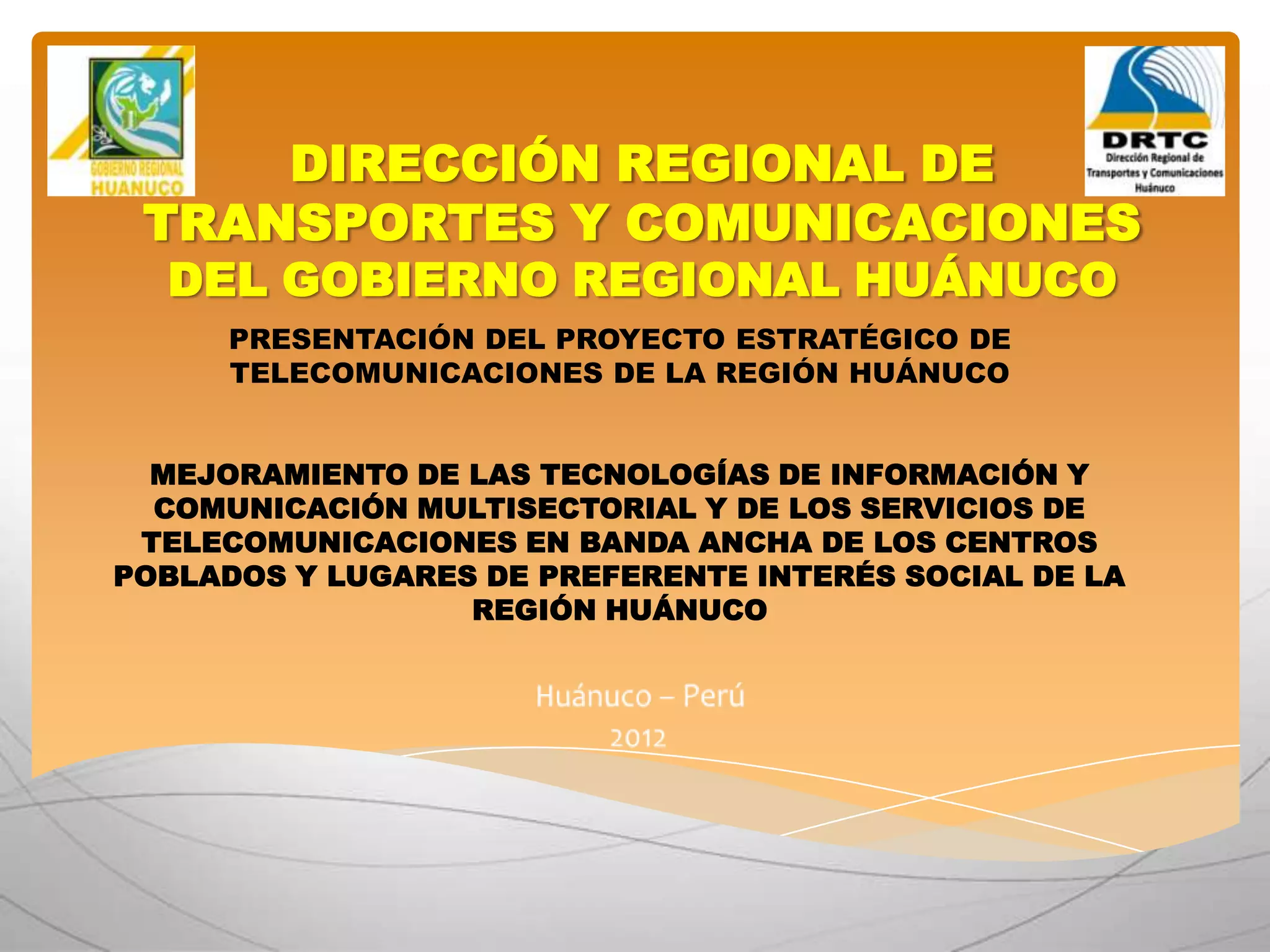 GOBIERNO REGIONAL
HUANUCO

DRTC
Dirección Regional de Transportes y Comunicaciones Huánuco

DIRECCIÓN REGIONAL DE TRANSPORTES Y COMUNICACIONES DEL GOBIERNO REGIONAL HUÁNUCO

PRESENTACIÓN DEL PROYECTO ESTRATÉGICO DE TELECOMUNICACIONES DE LA REGIÓN HUÁNUCO

MEJORAMIENTO DE LAS TECNOLOGÍAS DE INFORMACIÓN Y COMUNICACIÓN MULTISECTORIAL Y DE LOS SERVICIOS DE TELECOMUNICACIONES EN BANDA ANCHA DE LOS CENTROS POBLADOS Y LUGARES DE PREFERENTE INTERÉS SOCIAL DE LA REGIÓN HUÁNUCO

Huánuco – Perú
2012